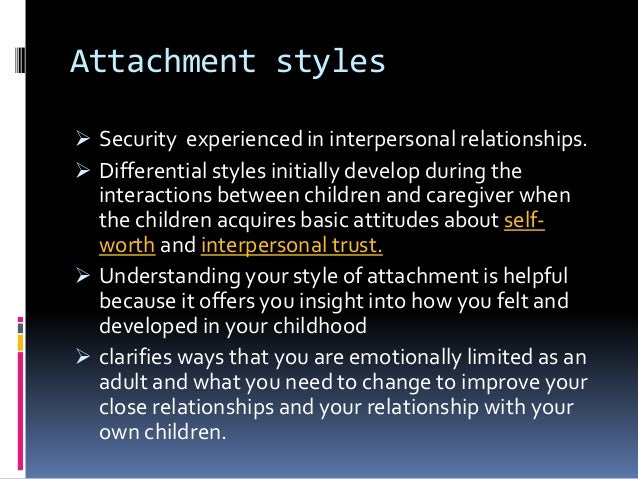 Attachment styles

➢ Security experienced in interpersonal relationships.

➢ Differential styles initially develop during the interactions between children and caregiver when the children acquires basic attitudes about self-worth and interpersonal trust.

➢ Understanding your style of attachment is helpful because it offers you insight into how you felt and developed in your childhood

➢ clarifies ways that you are emotionally limited as an adult and what you need to change to improve your close relationships and your relationship with your own children.